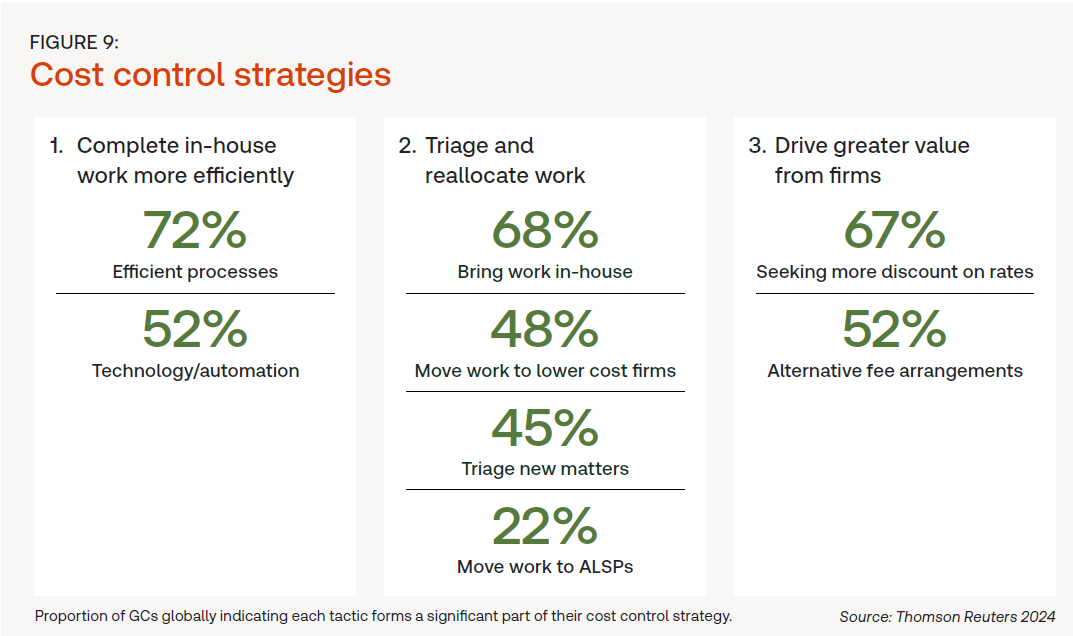 FIGURE 9:
Cost control strategies

1. Complete in-house work more efficiently

72%
Efficient processes

52%
Technology/automation

2. Triage and reallocate work

68%
Bring work in-house

48%
Move work to lower cost firms

45%
Triage new matters

22%
Move work to ALSPs

3. Drive greater value from firms

67%
Seeking more discount on rates

52%
Alternative fee arrangements

Proportion of GCs globally indicating each tactic forms a significant part of their cost control strategy.

Source: Thomson Reuters 2024